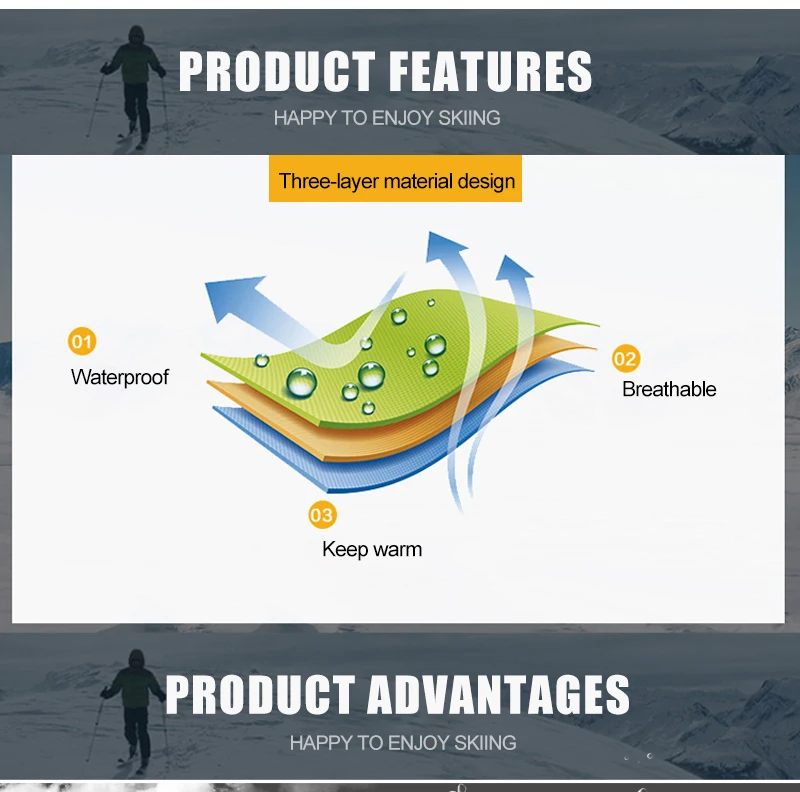 PRODUCT FEATURES
HAPPY TO ENJOY SKIING

Three-layer material design

01
Waterproof

02
Breathable

03
Keep warm

PRODUCT ADVANTAGES
HAPPY TO ENJOY SKIING